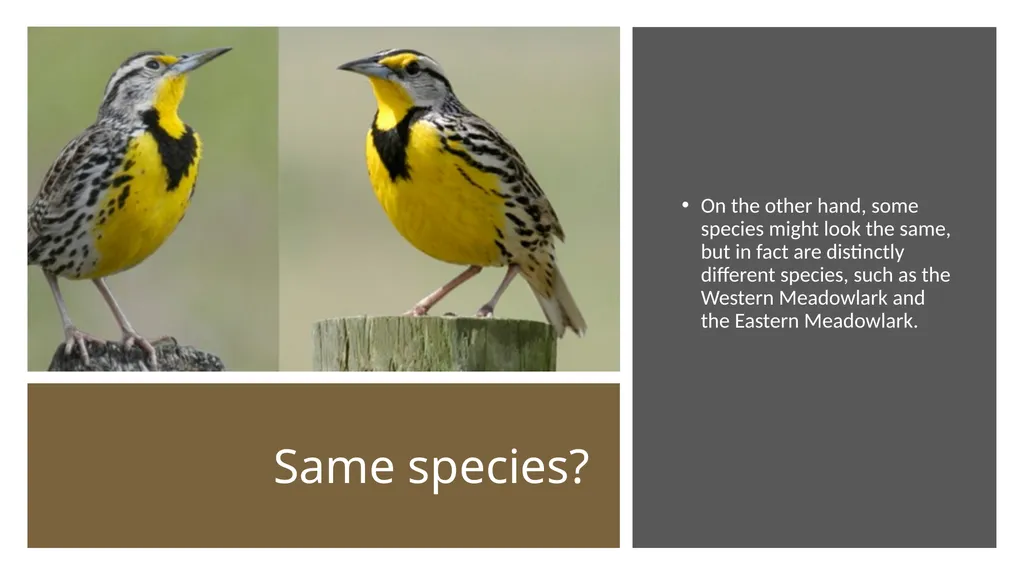 Same species?

• On the other hand, some species might look the same, but in fact are distinctly different species, such as the Western Meadowlark and the Eastern Meadowlark.